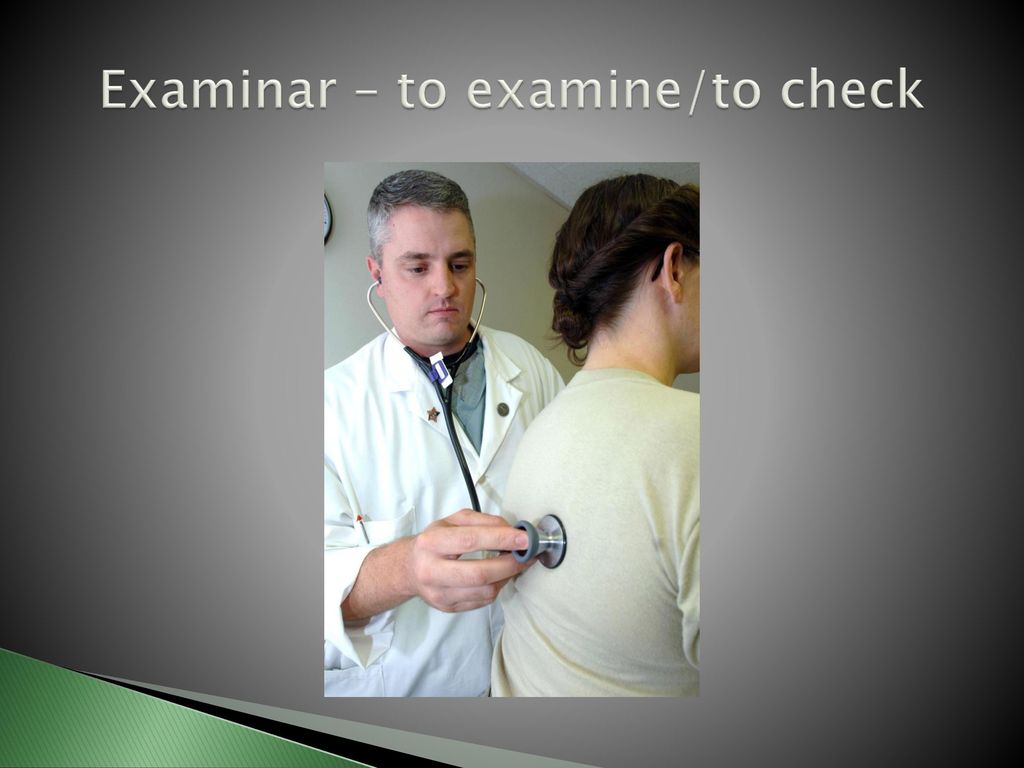 Examinar – to examine/to check